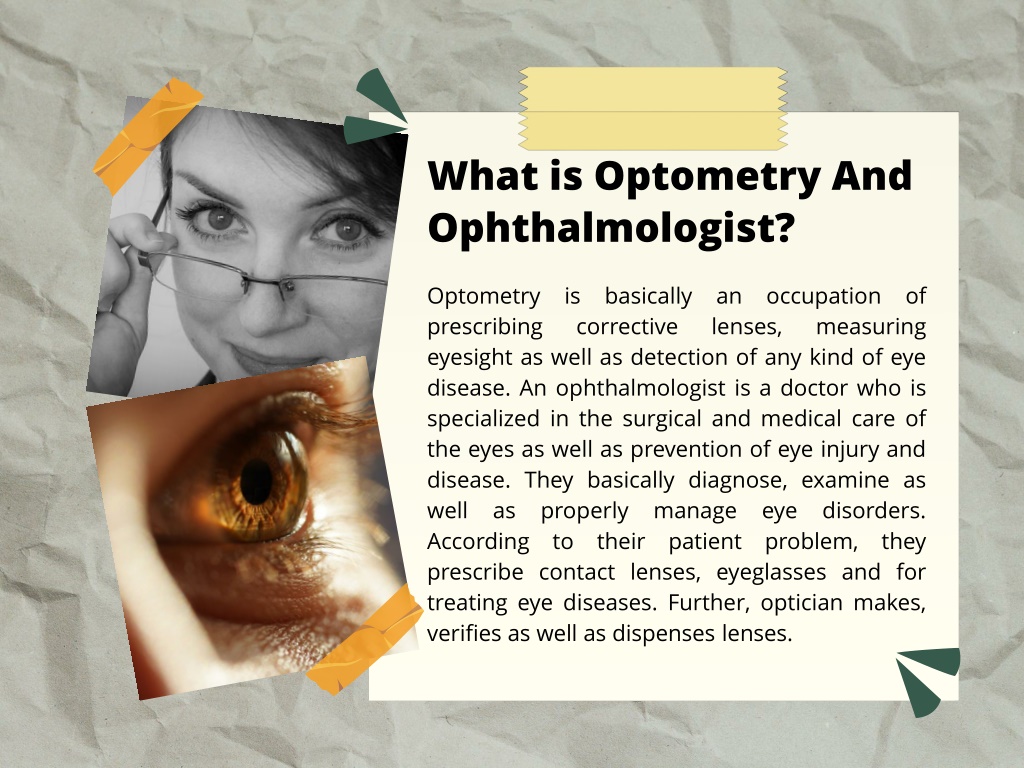 What is Optometry And Ophthalmologist?

Optometry is basically an occupation of prescribing corrective lenses, measuring eyesight as well as detection of any kind of eye disease. An ophthalmologist is a doctor who is specialized in the surgical and medical care of the eyes as well as prevention of eye injury and disease. They basically diagnose, examine as well as properly manage eye disorders. According to their patient problem, they prescribe contact lenses, eyeglasses and for treating eye diseases. Further, optician makes, verifies as well as dispenses lenses.